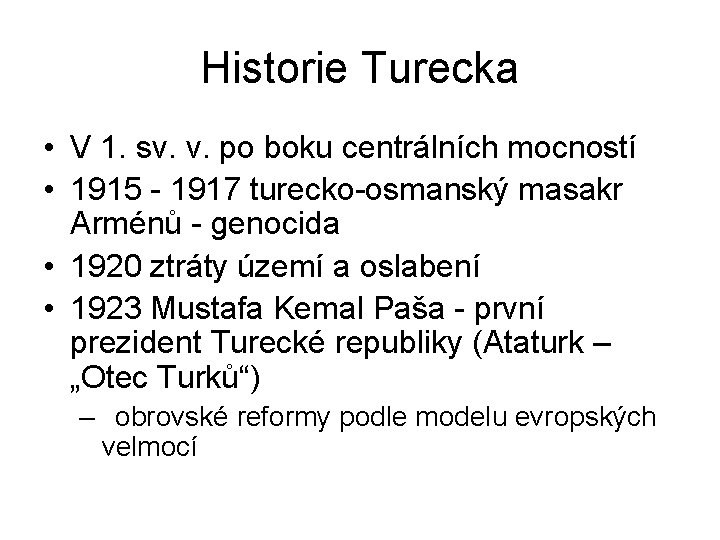 Historie Turecka

• V 1. sv. v. po boku centrálních mocností
• 1915 - 1917 turecko-osmanský masakr Arménů - genocida
• 1920 ztráty území a oslabení
• 1923 Mustafa Kemal Paša - první prezident Turecké republiky (Ataturk – „Otec Turků“)
– obrovské reformy podle modelu evropských velmocí